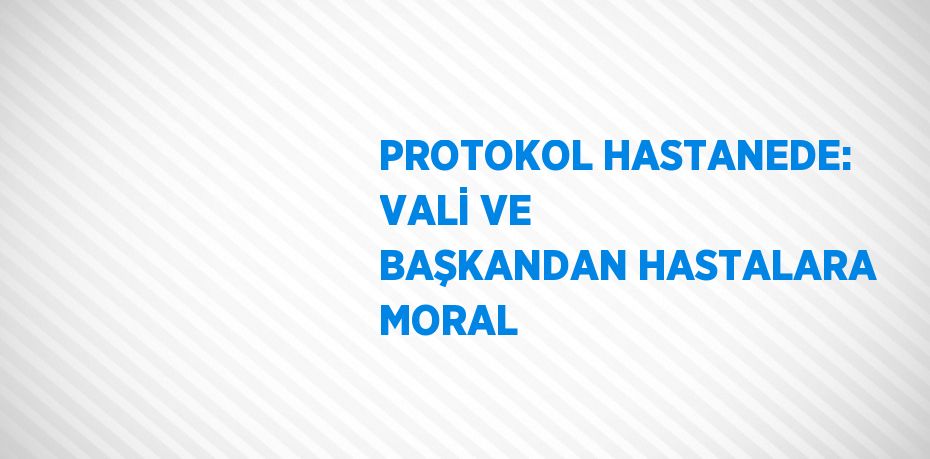 PROTOKOL HASTANEDE: VALİ VE BAŞKANDAN HASTALARA MORAL